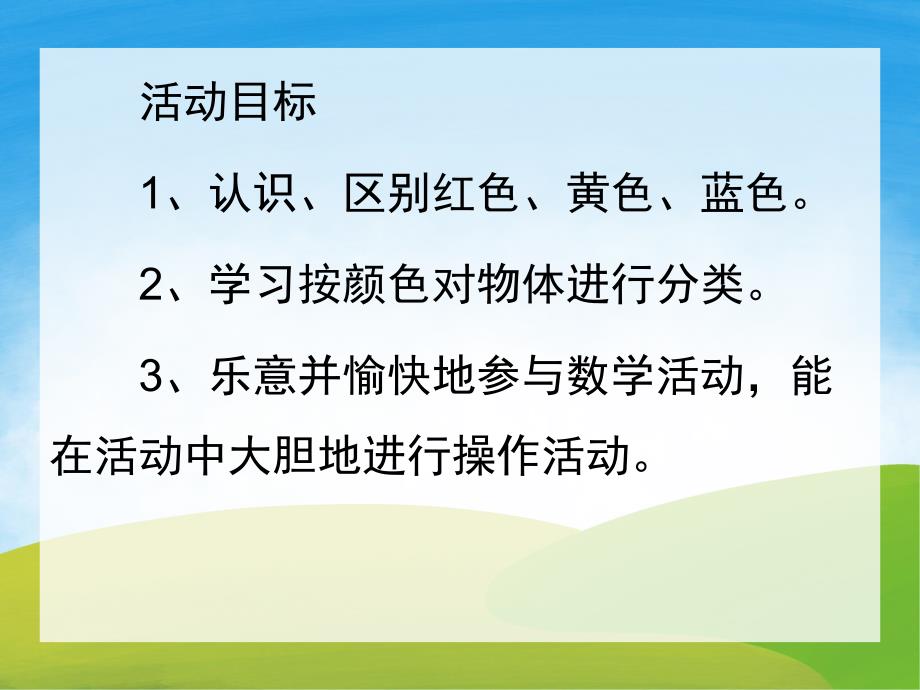 活动目标

1、认识、区别红色、黄色、蓝色。

2、学习按颜色对物体进行分类。

3、乐意并愉快地参与数学活动，能在活动中大胆地进行操作活动。